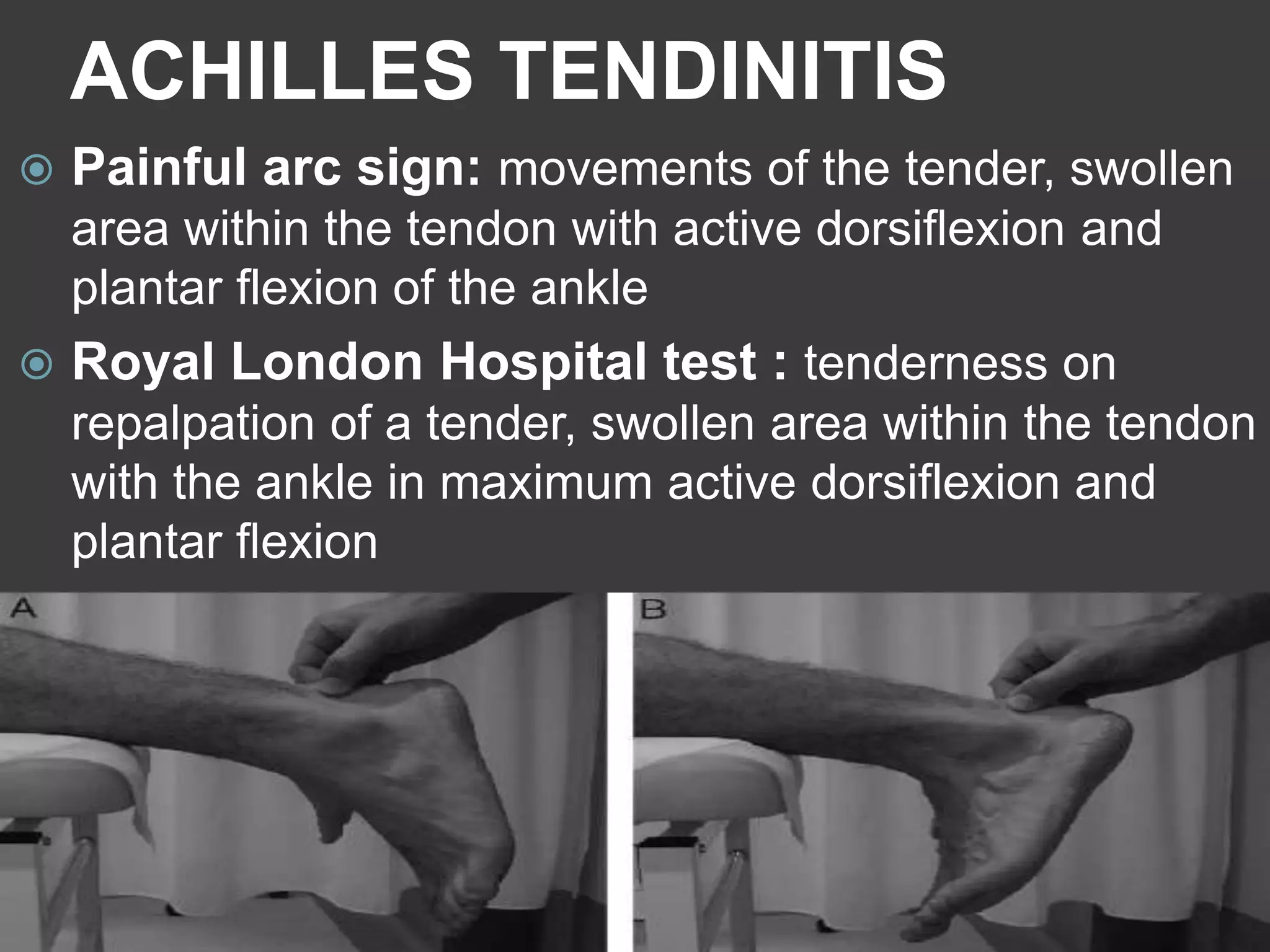 ACHILLES TENDINITIS

Painful arc sign: movements of the tender, swollen area within the tendon with active dorsiflexion and plantar flexion of the ankle

Royal London Hospital test : tenderness on repalpation of a tender, swollen area within the tendon with the ankle in maximum active dorsiflexion and plantar flexion

A

B